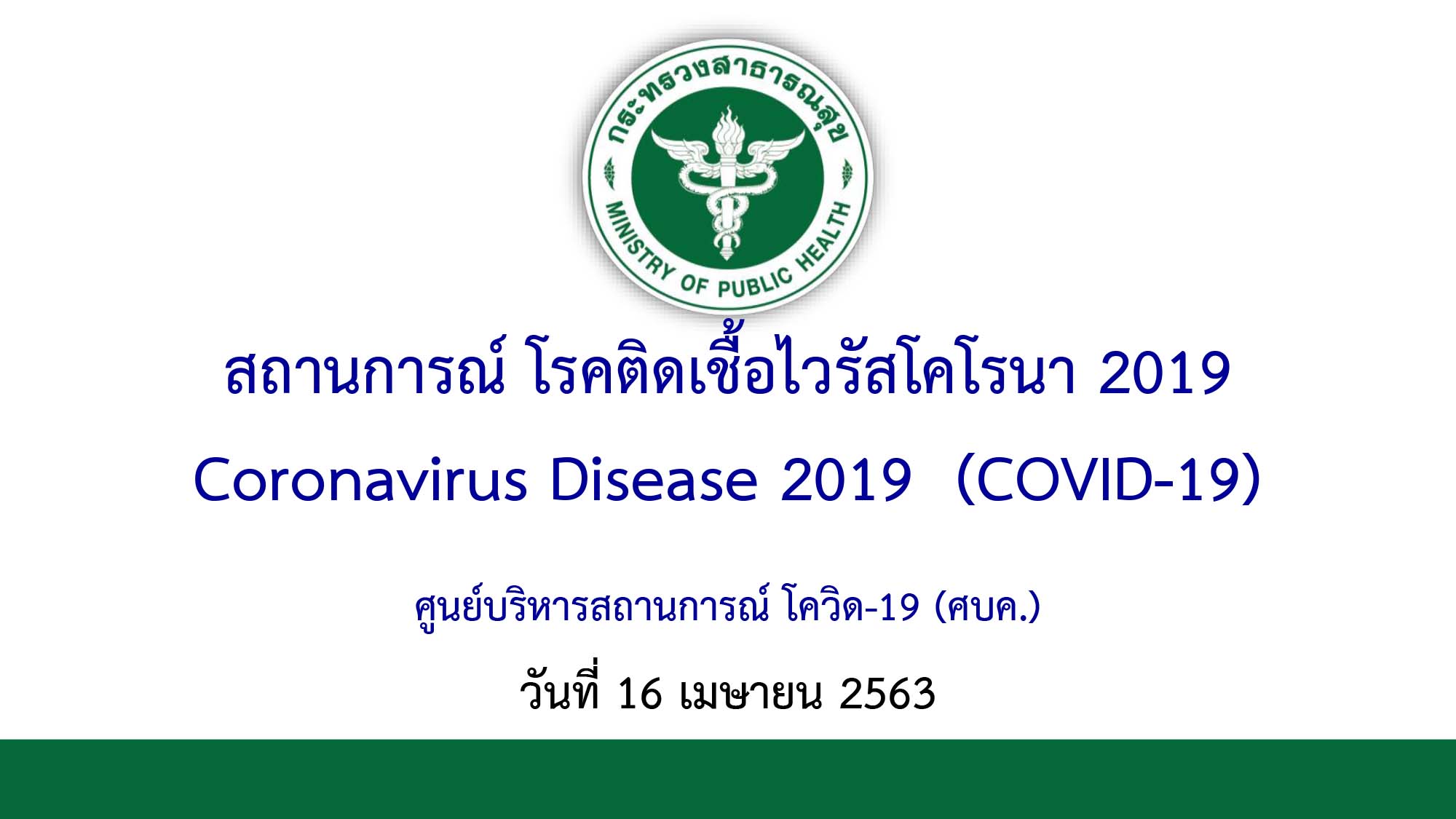 กระทรวงสาธารณสุข
MINISTRY OF PUBLIC HEALTH

สถานการณ์ โรคติดเชื้อไวรัสโคโรนา 2019
Coronavirus Disease 2019 (COVID-19)

ศูนย์บริหารสถานการณ์ โควิด-19 (ศบค.)

วันที่ 16 เมษายน 2563